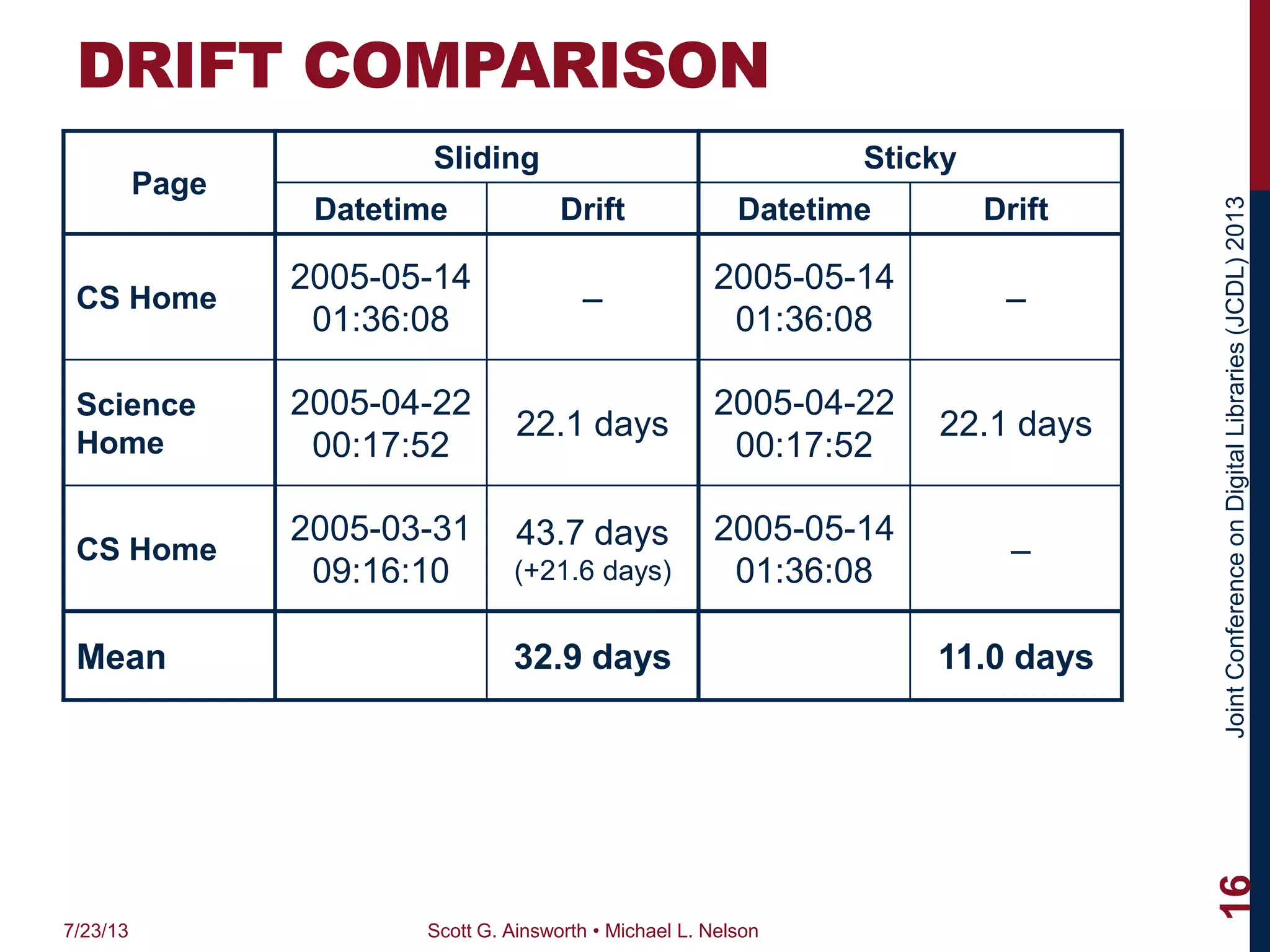 DRIFT COMPARISON

| Page | Sliding Datetime | Sliding Drift | Sticky Datetime | Sticky Drift |
|---|---|---|---|---|
| CS Home | 2005-05-14 01:36:08 | – | 2005-05-14 01:36:08 | – |
| Science Home | 2005-04-22 00:17:52 | 22.1 days | 2005-04-22 00:17:52 | 22.1 days |
| CS Home | 2005-03-31 09:16:10 | 43.7 days (+21.6 days) | 2005-05-14 01:36:08 | – |
| Mean | | 32.9 days | | 11.0 days |

Joint Conference on Digital Libraries (JCDL) 2013

16

7/23/13

Scott G. Ainsworth • Michael L. Nelson